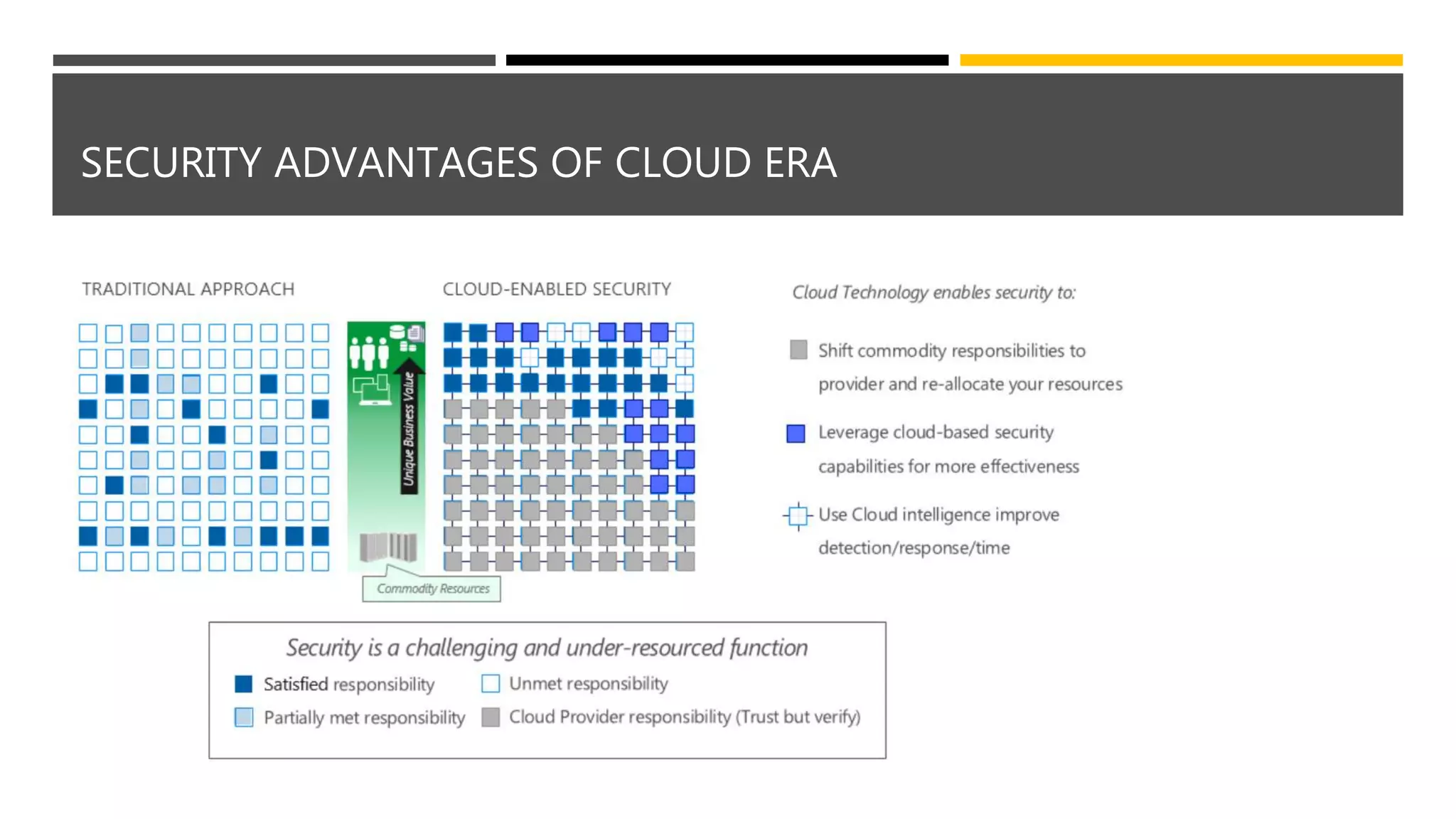 SECURITY ADVANTAGES OF CLOUD ERA

TRADITIONAL APPROACH

CLOUD-ENABLED SECURITY

Unique Business Value

Commodity Resources

Cloud Technology enables security to:

Shift commodity responsibilities to provider and re-allocate your resources

Leverage cloud-based security capabilities for more effectiveness

Use Cloud intelligence improve detection/response/time

Security is a challenging and under-resourced function

Satisfied responsibility

Unmet responsibility

Partially met responsibility

Cloud Provider responsibility (Trust but verify)